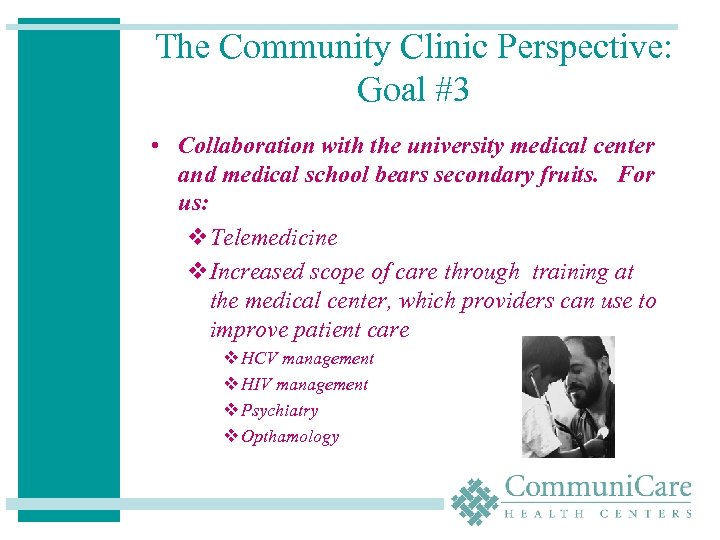 The Community Clinic Perspective: Goal #3

• Collaboration with the university medical center and medical school bears secondary fruits. For us:

❖ Telemedicine

❖ Increased scope of care through training at the medical center, which providers can use to improve patient care

❖ HCV management

❖ HIV management

❖ Psychiatry

❖ Opthamology

CommuniCare
HEALTH CENTERS